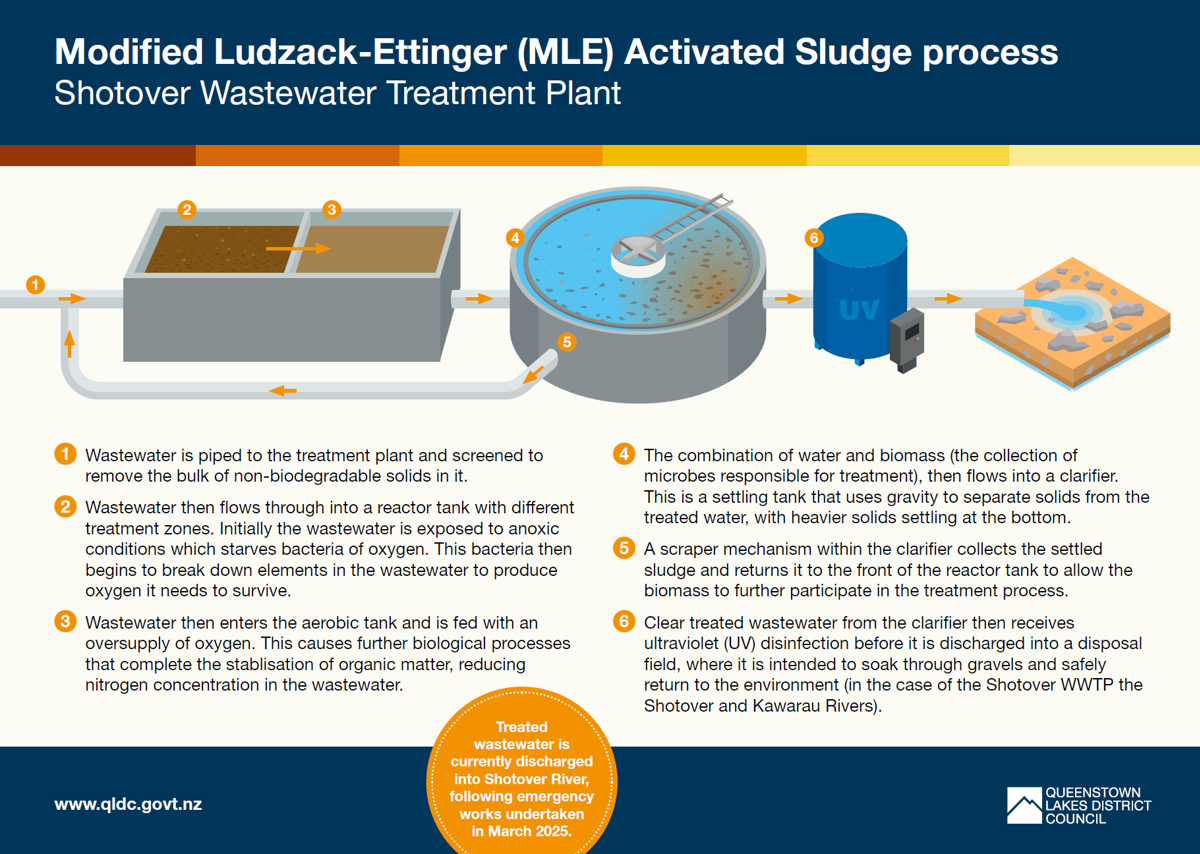 Modified Ludzack-Ettinger (MLE) Activated Sludge process
Shotover Wastewater Treatment Plant

1
2
3
4
5
6
UV

1 Wastewater is piped to the treatment plant and screened to remove the bulk of non-biodegradable solids in it.

2 Wastewater then flows through into a reactor tank with different treatment zones. Initially the wastewater is exposed to anoxic conditions which starves bacteria of oxygen. This bacteria then begins to break down elements in the wastewater to produce oxygen it needs to survive.

3 Wastewater then enters the aerobic tank and is fed with an oversupply of oxygen. This causes further biological processes that complete the stablisation of organic matter, reducing nitrogen concentration in the wastewater.

4 The combination of water and biomass (the collection of microbes responsible for treatment), then flows into a clarifier. This is a settling tank that uses gravity to separate solids from the treated water, with heavier solids settling at the bottom.

5 A scraper mechanism within the clarifier collects the settled sludge and returns it to the front of the reactor tank to allow the biomass to further participate in the treatment process.

6 Clear treated wastewater from the clarifier then receives ultraviolet (UV) disinfection before it is discharged into a disposal field, where it is intended to soak through gravels and safely return to the environment (in the case of the Shotover WWTP the Shotover and Kawarau Rivers).

Treated wastewater is currently discharged into Shotover River, following emergency works undertaken in March 2025.

www.qldc.govt.nz

QUEENSTOWN LAKES DISTRICT COUNCIL